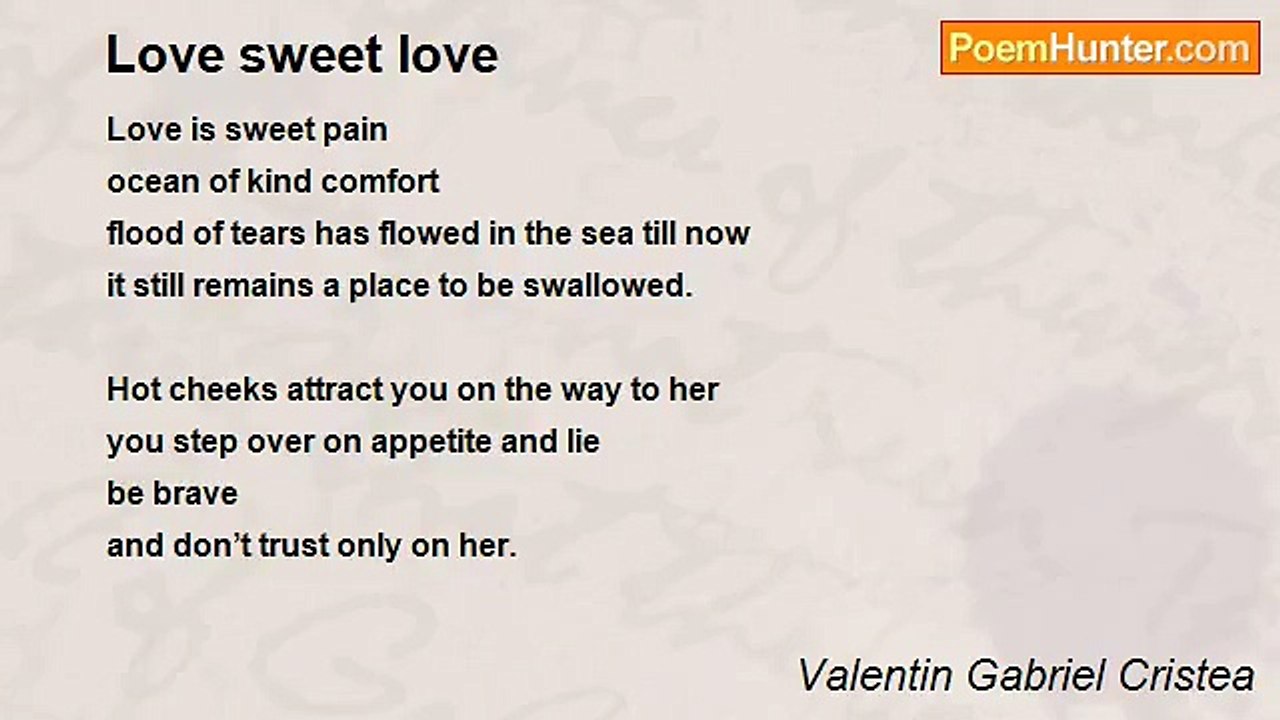 Love sweet love

PoemHunter.com

Love is sweet pain
ocean of kind comfort
flood of tears has flowed in the sea till now
it still remains a place to be swallowed.

Hot cheeks attract you on the way to her
you step over on appetite and lie
be brave
and don’t trust only on her.

Valentin Gabriel Cristea